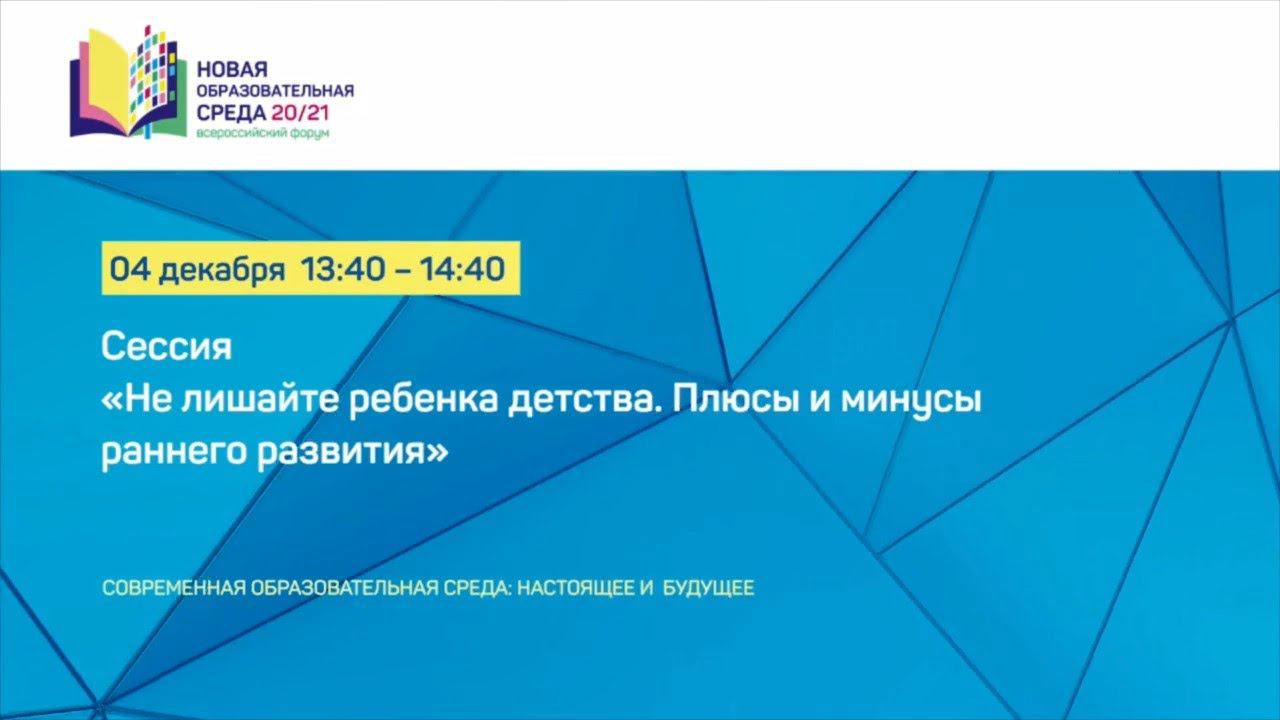 НОВАЯ
ОБРАЗОВАТЕЛЬНАЯ
СРЕДА 20/21
всероссийский форум

04 декабря 13:40 – 14:40

Сессия
«Не лишайте ребенка детства. Плюсы и минусы раннего развития»

СОВРЕМЕННАЯ ОБРАЗОВАТЕЛЬНАЯ СРЕДА: НАСТОЯЩЕЕ И БУДУЩЕЕ